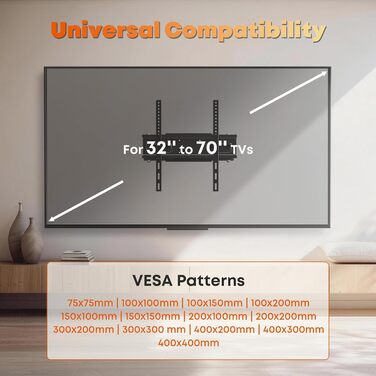 Universal Compatibility

For 32'' to 70'' TVs

VESA Patterns

75x75mm | 100x100mm | 100x150mm | 100x200mm
150x100mm | 150x150mm | 200x100mm | 200x200mm
300x200mm | 300x300 mm | 400x200mm | 400x300mm
400x400mm